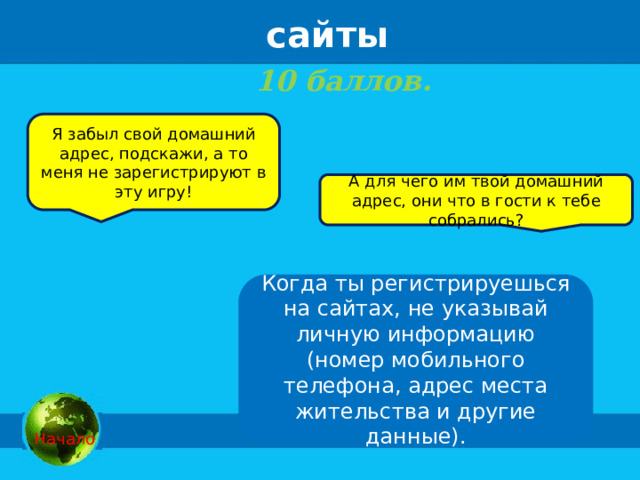 сайты

10 баллов.

Я забыл свой домашний адрес, подскажи, а то меня не зарегистрируют в эту игру!

А для чего им твой домашний адрес, они что в гости к тебе собрались?

Когда ты регистрируешься на сайтах, не указывай личную информацию (номер мобильного телефона, адрес места жительства и другие данные).

Начало